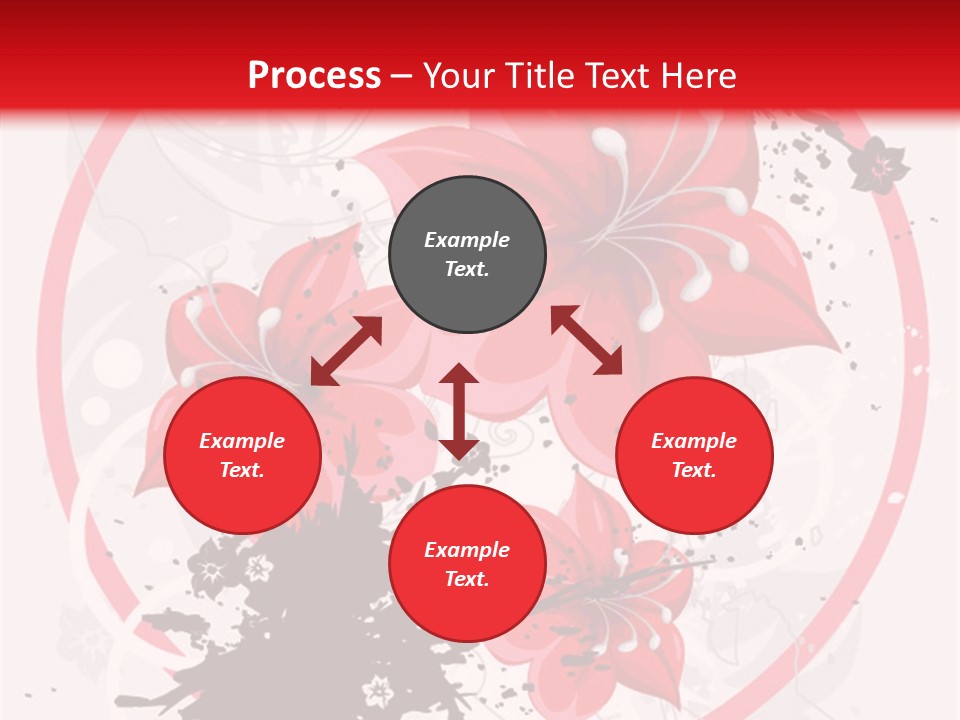 Process – Your Title Text Here

Example Text.

Example Text.

Example Text.

Example Text.